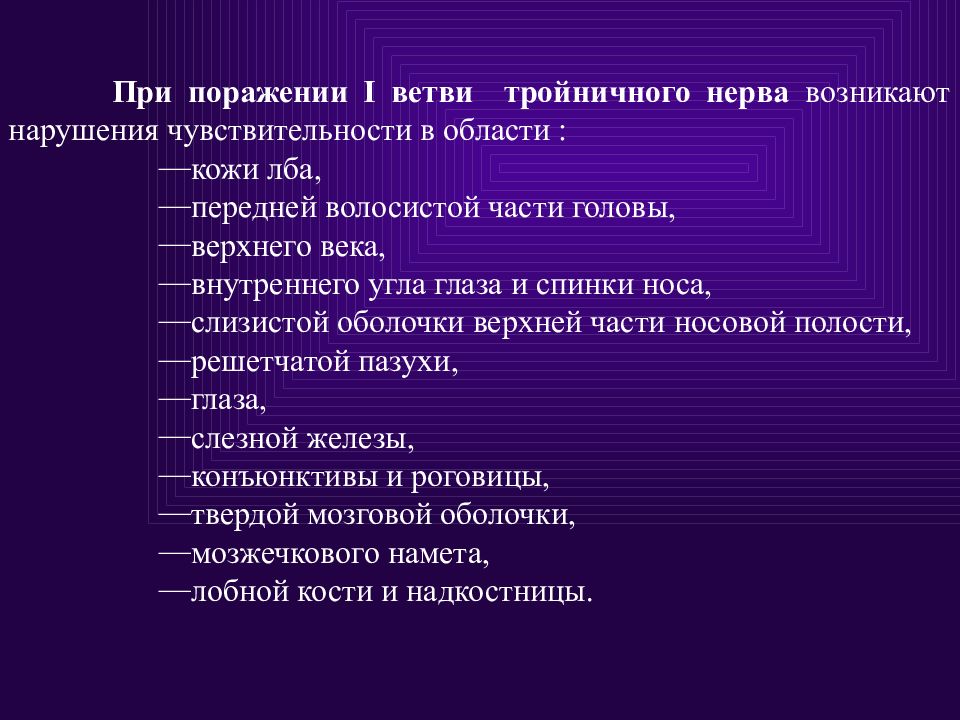 При поражении I ветви тройничного нерва возникают нарушения чувствительности в области :

—кожи лба,
—передней волосистой части головы,
—верхнего века,
—внутреннего угла глаза и спинки носа,
—слизистой оболочки верхней части носовой полости,
—решетчатой пазухи,
—глаза,
—слезной железы,
—конъюнктивы и роговицы,
—твердой мозговой оболочки,
—мозжечкового намета,
—лобной кости и надкостницы.